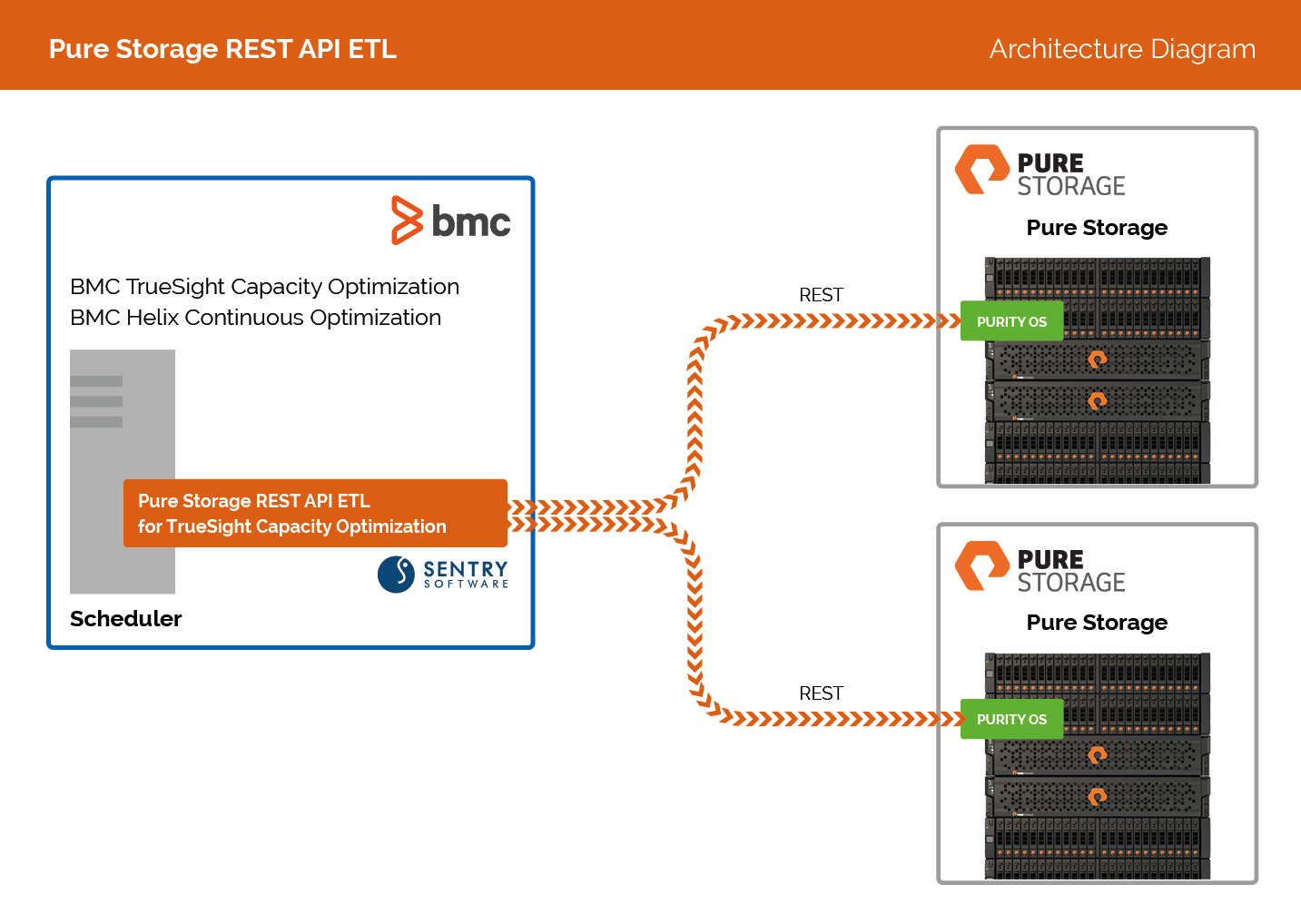 Pure Storage REST API ETL

Architecture Diagram

bmc

BMC TrueSight Capacity Optimization
BMC Helix Continuous Optimization

Pure Storage REST API ETL
for TrueSight Capacity Optimization

SENTRY
SOFTWARE

Scheduler

REST

PURE
STORAGE

Pure Storage

PURITY OS

REST

PURE
STORAGE

Pure Storage

PURITY OS